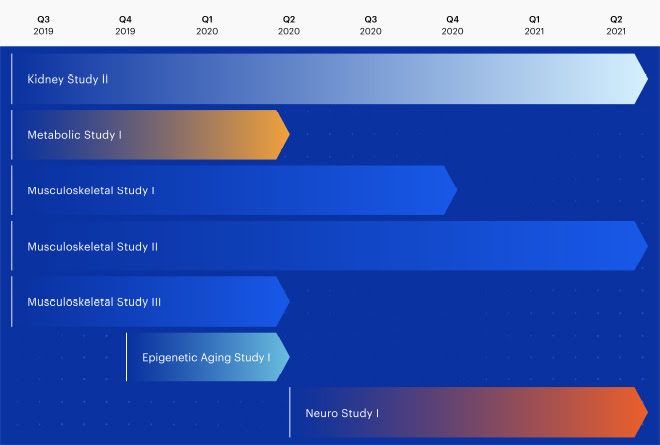 Q3 2019 Q4 2019 Q1 2020 Q2 2020 Q3 2020 Q4 2020 Q1 2021 Q2 2021

Kidney Study II

Metabolic Study I

Musculoskeletal Study I

Musculoskeletal Study II

Musculoskeletal Study III

Epigenetic Aging Study I

Neuro Study I